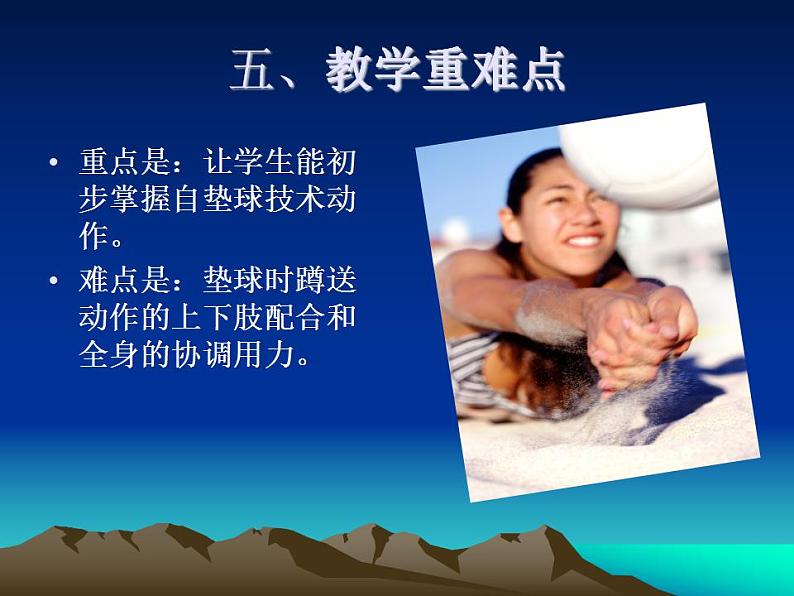 五、教学重难点

• 重点是：让学生能初步掌握自垫球技术动作。

• 难点是：垫球时蹲送动作的上下肢配合和全身的协调用力。